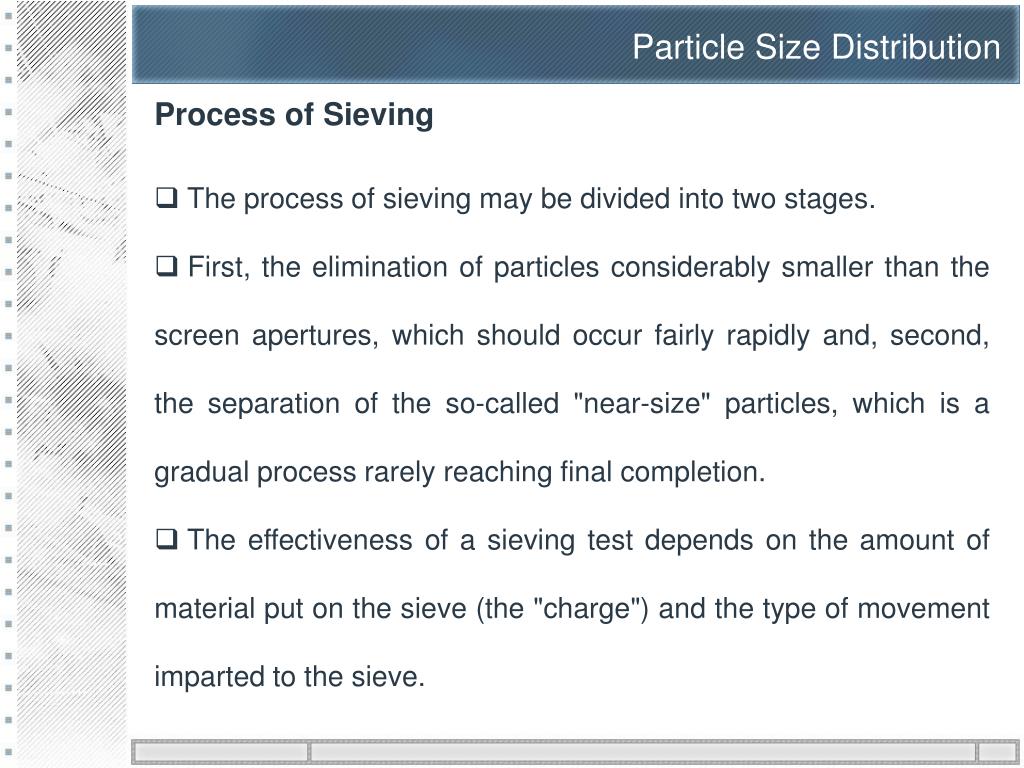 Particle Size Distribution

Process of Sieving

❑ The process of sieving may be divided into two stages.

❑ First, the elimination of particles considerably smaller than the screen apertures, which should occur fairly rapidly and, second, the separation of the so-called "near-size" particles, which is a gradual process rarely reaching final completion.

❑ The effectiveness of a sieving test depends on the amount of material put on the sieve (the "charge") and the type of movement imparted to the sieve.